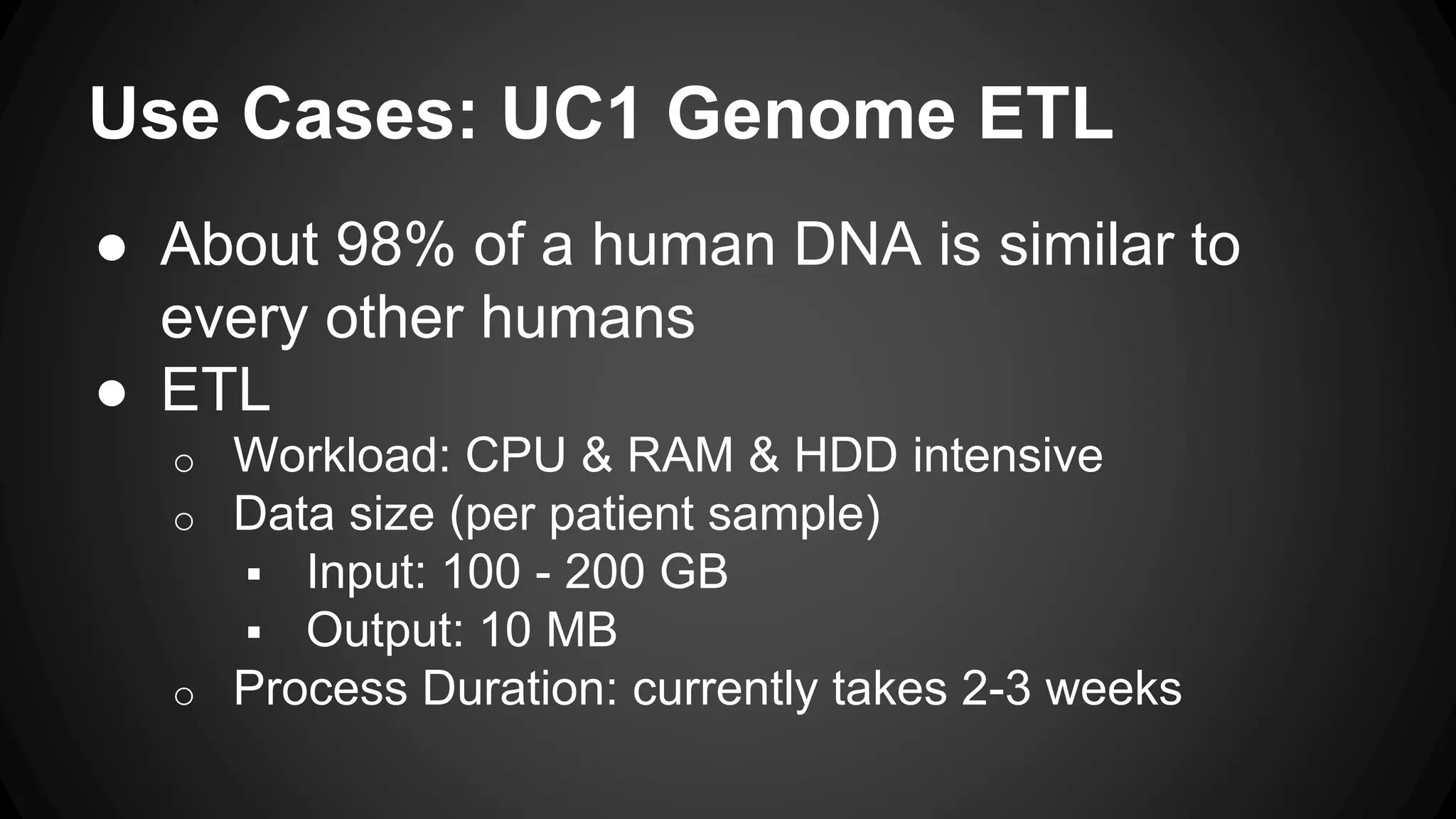 Use Cases: UC1 Genome ETL

● About 98% of a human DNA is similar to every other humans
● ETL
○ Workload: CPU & RAM & HDD intensive
○ Data size (per patient sample)
▪ Input: 100 - 200 GB
▪ Output: 10 MB
○ Process Duration: currently takes 2-3 weeks